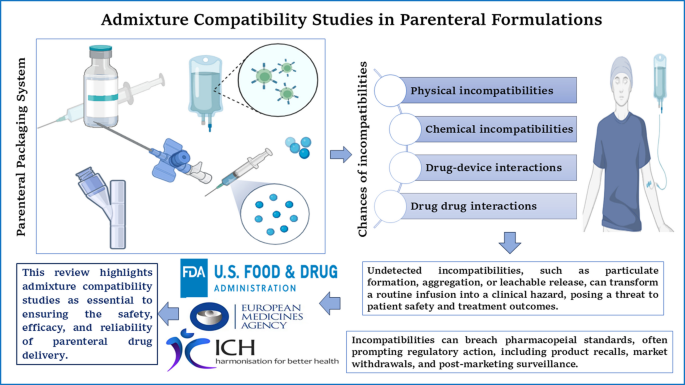 Admixture Compatibility Studies in Parenteral Formulations

Parenteral Packaging System

Chances of incompatibilities

Physical incompatibilities

Chemical incompatibilities

Drug-device interactions

Drug drug interactions

Undetected incompatibilities, such as particulate formation, aggregation, or leachable release, can transform a routine infusion into a clinical hazard, posing a threat to patient safety and treatment outcomes.

Incompatibilities can breach pharmacopeial standards, often prompting regulatory action, including product recalls, market withdrawals, and post-marketing surveillance.

FDA U.S. FOOD & DRUG ADMINISTRATION

EUROPEAN MEDICINES AGENCY

ICH harmonisation for better health

This review highlights admixture compatibility studies as essential to ensuring the safety, efficacy, and reliability of parenteral drug delivery.